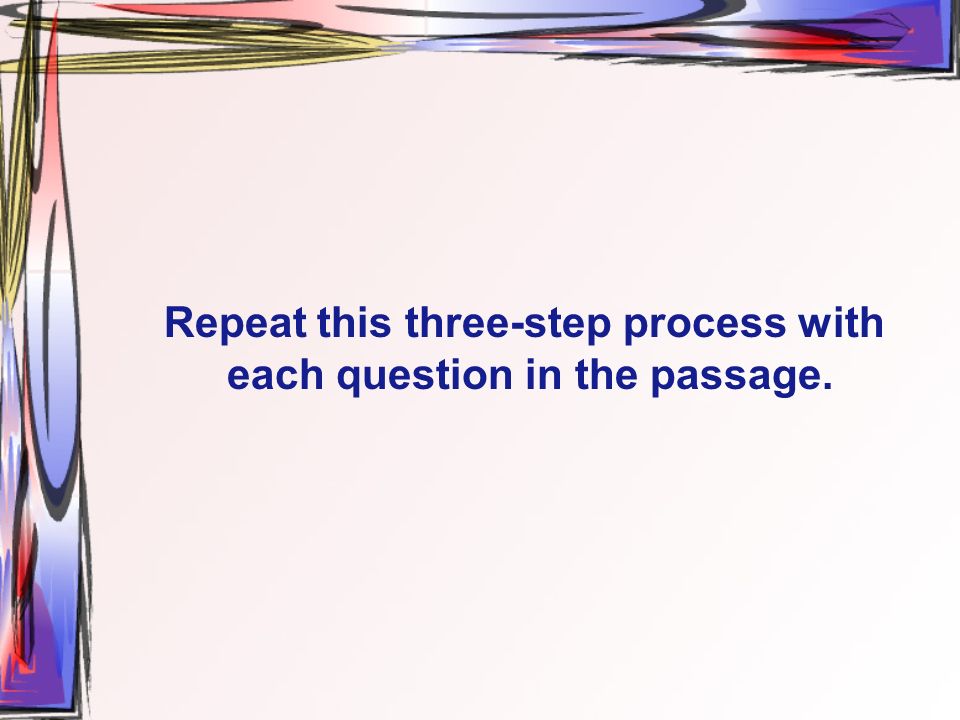 Repeat this three-step process with each question in the passage.